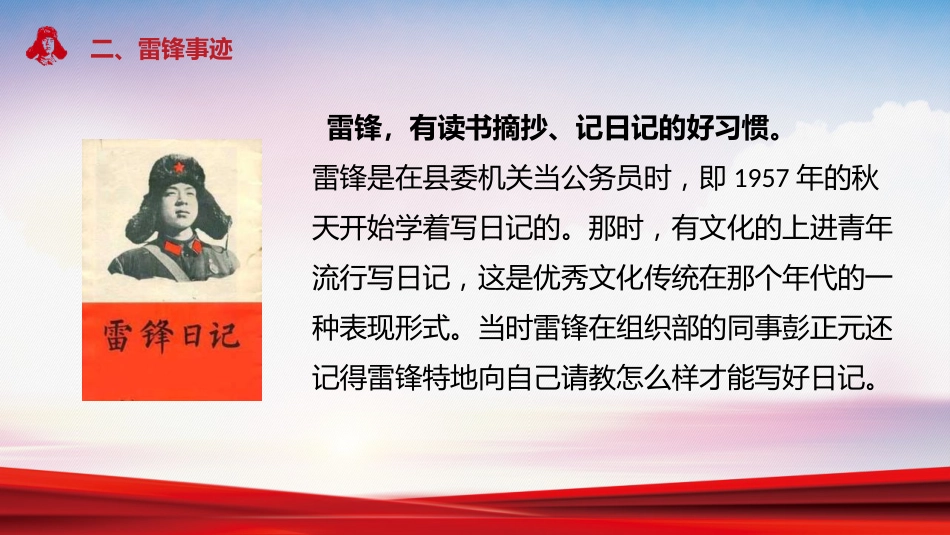 二、雷锋事迹

雷锋日记

雷锋，有读书摘抄、记日记的好习惯。

雷锋是在县委机关当公务员时，即 1957 年的秋天开始学着写日记的。那时，有文化的上进青年流行写日记，这是优秀文化传统在那个年代的一种表现形式。当时雷锋在组织部的同事彭正元还记得雷锋特地向自己请教怎么样才能写好日记。